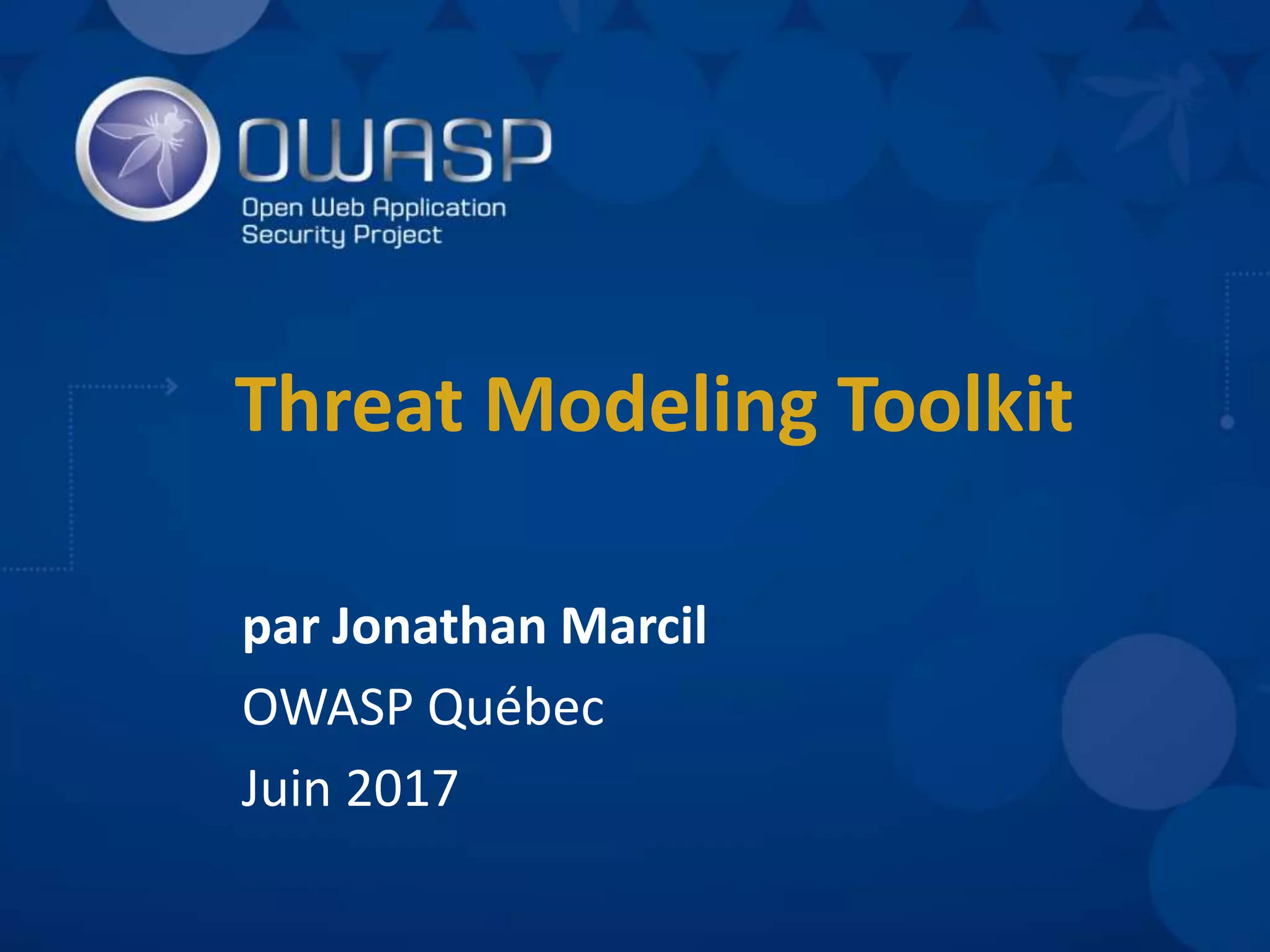 OWASP
Open Web Application
Security Project

Threat Modeling Toolkit

par Jonathan Marcil
OWASP Québec
Juin 2017